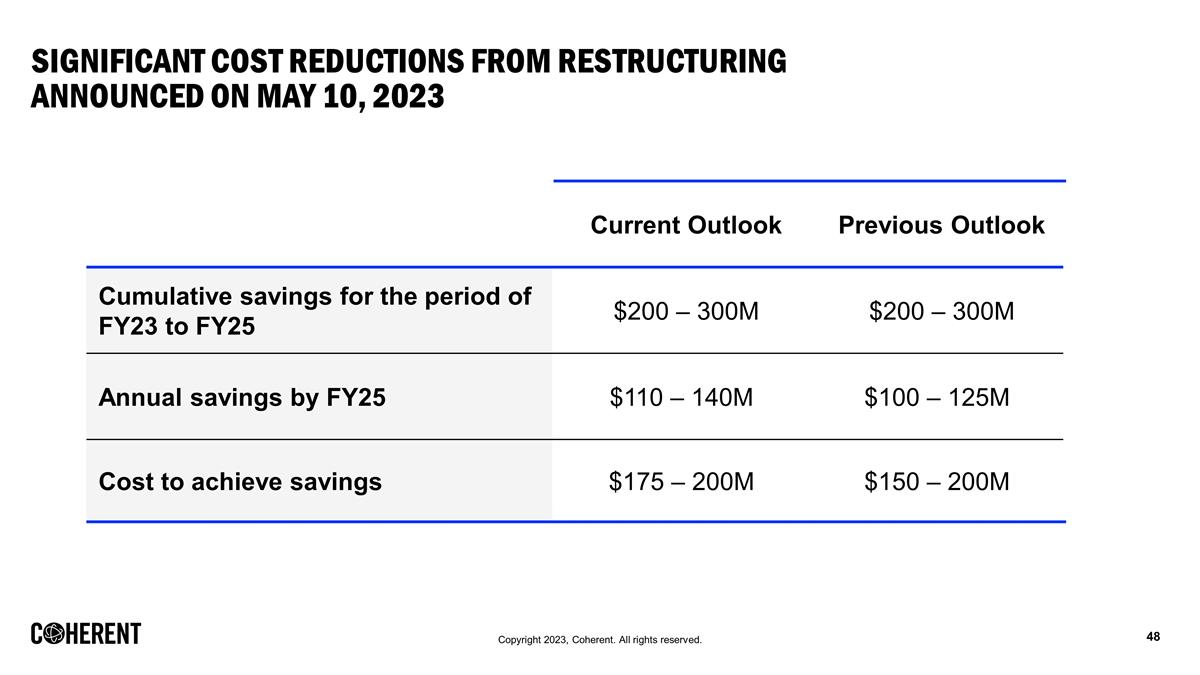 SIGNIFICANT COST REDUCTIONS FROM RESTRUCTURING ANNOUNCED ON MAY 10, 2023

| | Current Outlook | Previous Outlook |
|---|---|---|
| Cumulative savings for the period of FY23 to FY25 | \$200 – 300M | \$200 – 300M |
| Annual savings by FY25 | \$110 – 140M | \$100 – 125M |
| Cost to achieve savings | \$175 – 200M | \$150 – 200M |

COHERENT

Copyright 2023, Coherent. All rights reserved.

48